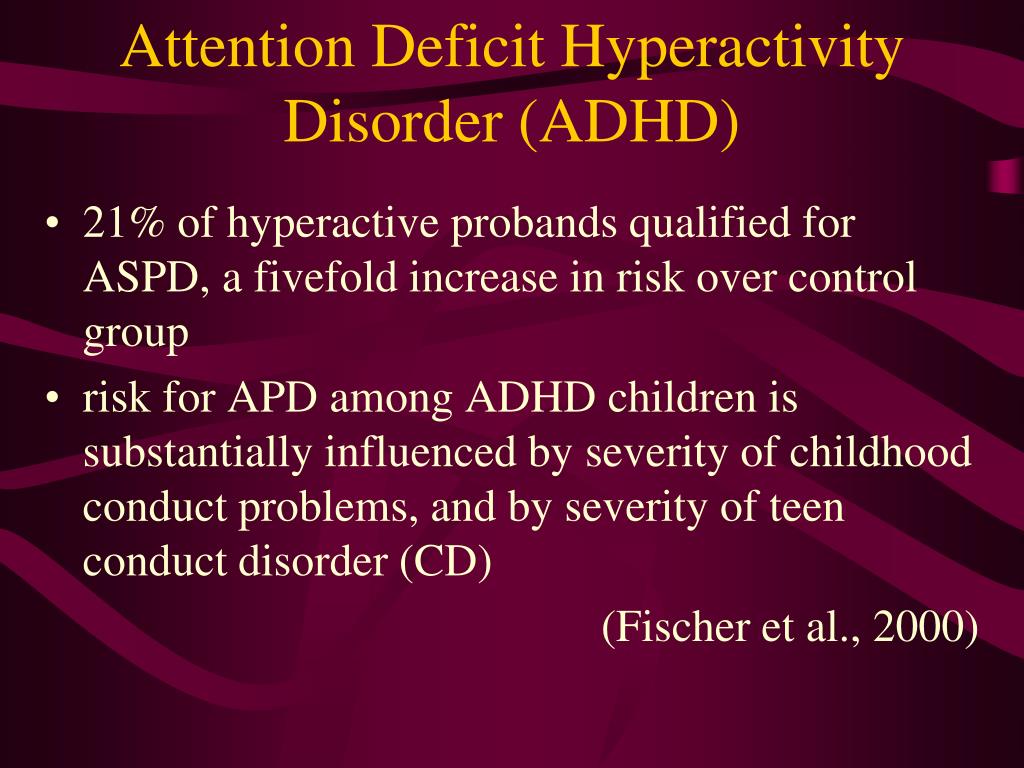 Attention Deficit Hyperactivity Disorder (ADHD)

• 21% of hyperactive probands qualified for ASPD, a fivefold increase in risk over control group

• risk for APD among ADHD children is substantially influenced by severity of childhood conduct problems, and by severity of teen conduct disorder (CD)

(Fischer et al., 2000)